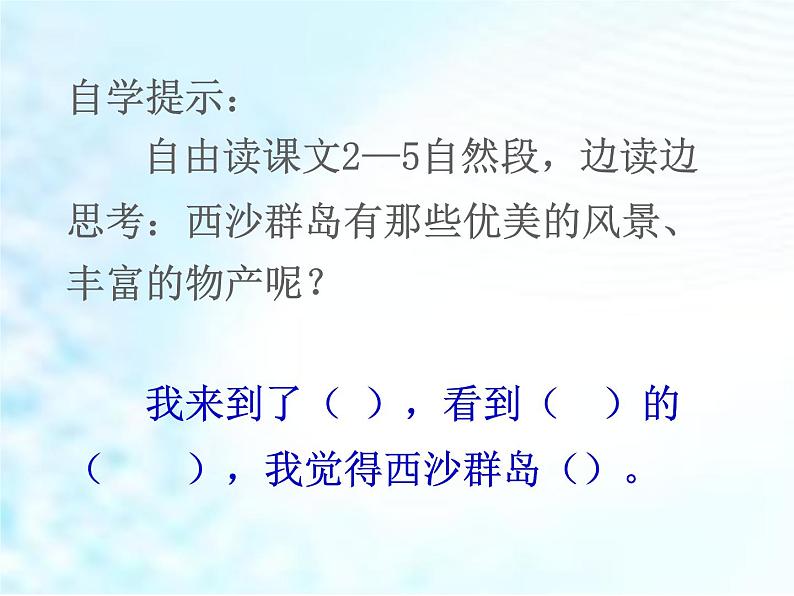 自学提示：

自由读课文2—5自然段，边读边思考：西沙群岛有那些优美的风景、丰富的物产呢？

我来到了（ ），看到（ ）的（ ），我觉得西沙群岛（）。